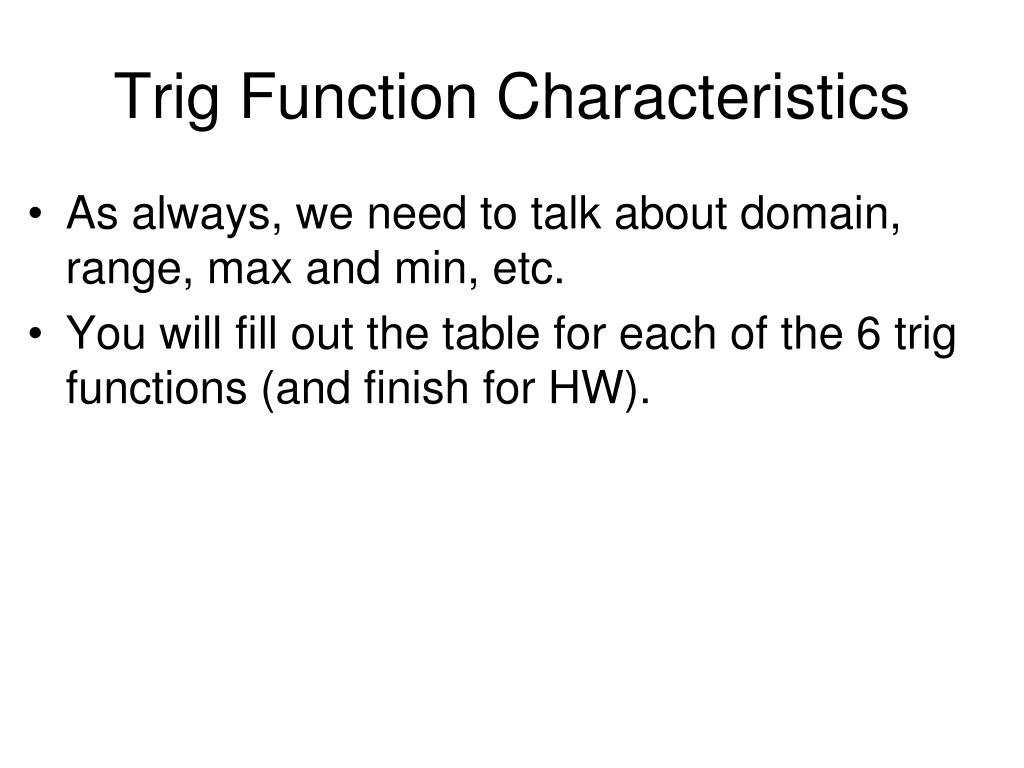 Trig Function Characteristics

• As always, we need to talk about domain, range, max and min, etc.

• You will fill out the table for each of the 6 trig functions (and finish for HW).